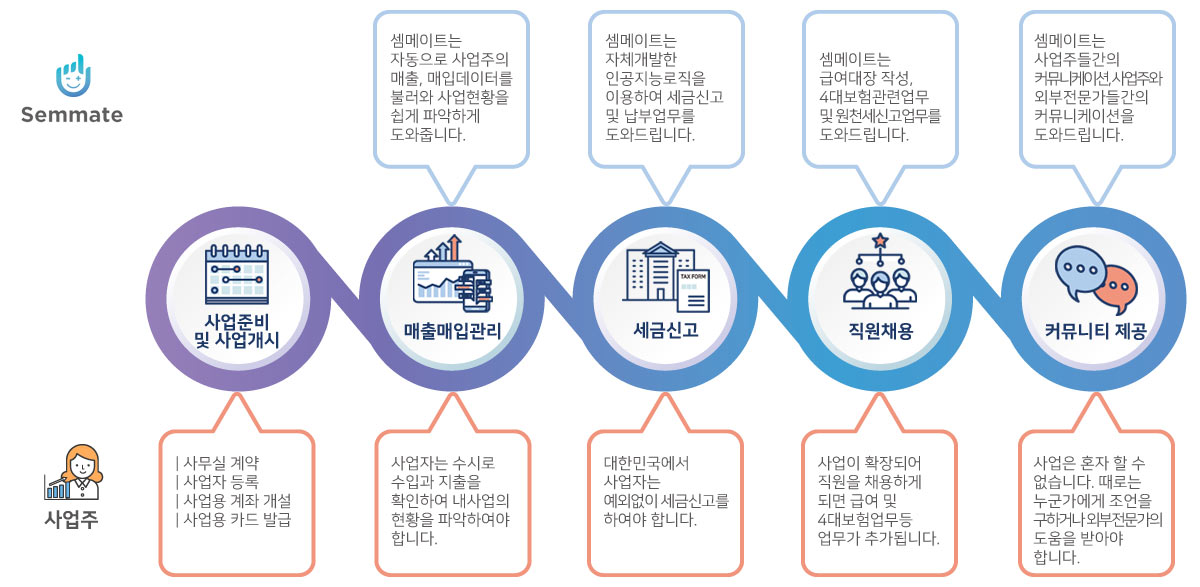 Semmate

셈메이트는 자동으로 사업주의 매출, 매입데이터를 불러와 사업현황을 쉽게 파악하게 도와줍니다.

셈메이트는 자체개발한 인공지능로직을 이용하여 세금신고 및 납부업무를 도와드립니다.

셈메이트는 급여대장 작성, 4대보험관련업무 및 원천세신고업무를 도와드립니다.

셈메이트는 사업주들간의 커뮤니케이션,사업주와 외부전문가들간의 커뮤니케이션을 도와드립니다.

사업준비 및 사업개시

매출매입관리

TAX FORM

세금신고

직원채용

커뮤니티 제공

사업주

| 사무실 계약
| 사업자 등록
| 사업용 계좌 개설
| 사업용 카드 발급

사업자는 수시로 수입과 지출을 확인하여 내사업의 현황을 파악하여야 합니다.

대한민국에서 사업자는 예외없이 세금신고를 하여야 합니다.

사업이 확장되어 직원을 채용하게 되면 급여 및 4대보험업무등 업무가 추가됩니다.

사업은 혼자 할 수 없습니다. 때로는 누군가에게 조언을 구하거나 외부전문가의 도움을 받아야 합니다.